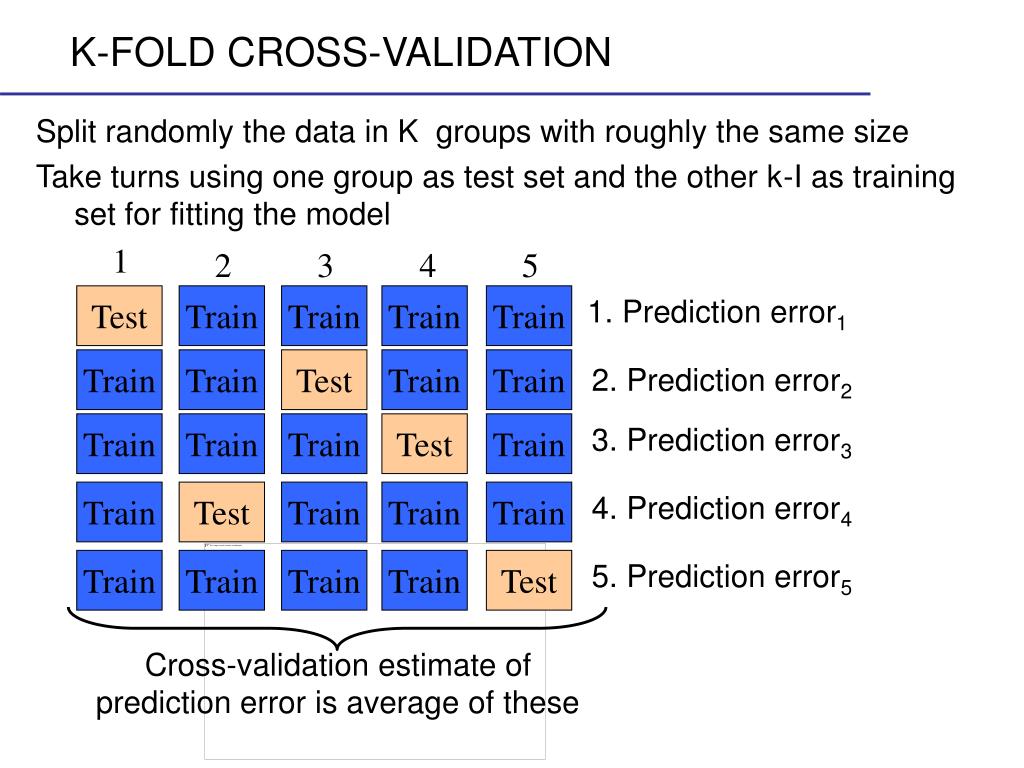 K-FOLD CROSS-VALIDATION

Split randomly the data in K groups with roughly the same size

Take turns using one group as test set and the other k-I as training set for fitting the model

| 1 | 2 | 3 | 4 | 5 | |
|---|---|---|---|---|---|
| Test | Train | Train | Train | Train | 1. Prediction error$_1$ |
| Train | Train | Test | Train | Train | 2. Prediction error$_2$ |
| Train | Train | Train | Test | Train | 3. Prediction error$_3$ |
| Train | Test | Train | Train | Train | 4. Prediction error$_4$ |
| Train | Train | Train | Train | Test | 5. Prediction error$_5$ |

Cross-validation estimate of prediction error is average of these